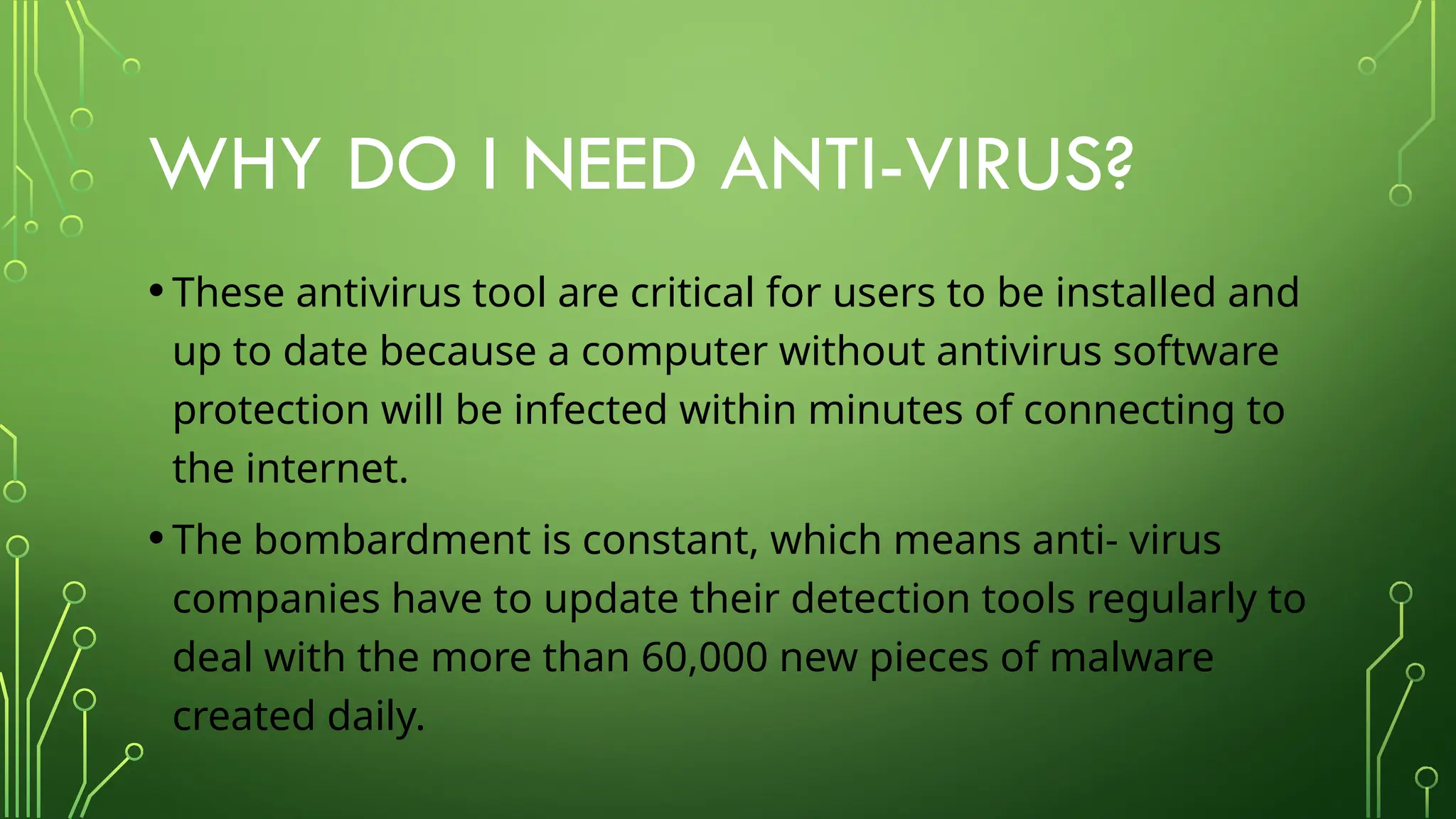 WHY DO I NEED ANTI-VIRUS?

• These antivirus tool are critical for users to be installed and up to date because a computer without antivirus software protection will be infected within minutes of connecting to the internet.

• The bombardment is constant, which means anti- virus companies have to update their detection tools regularly to deal with the more than 60,000 new pieces of malware created daily.